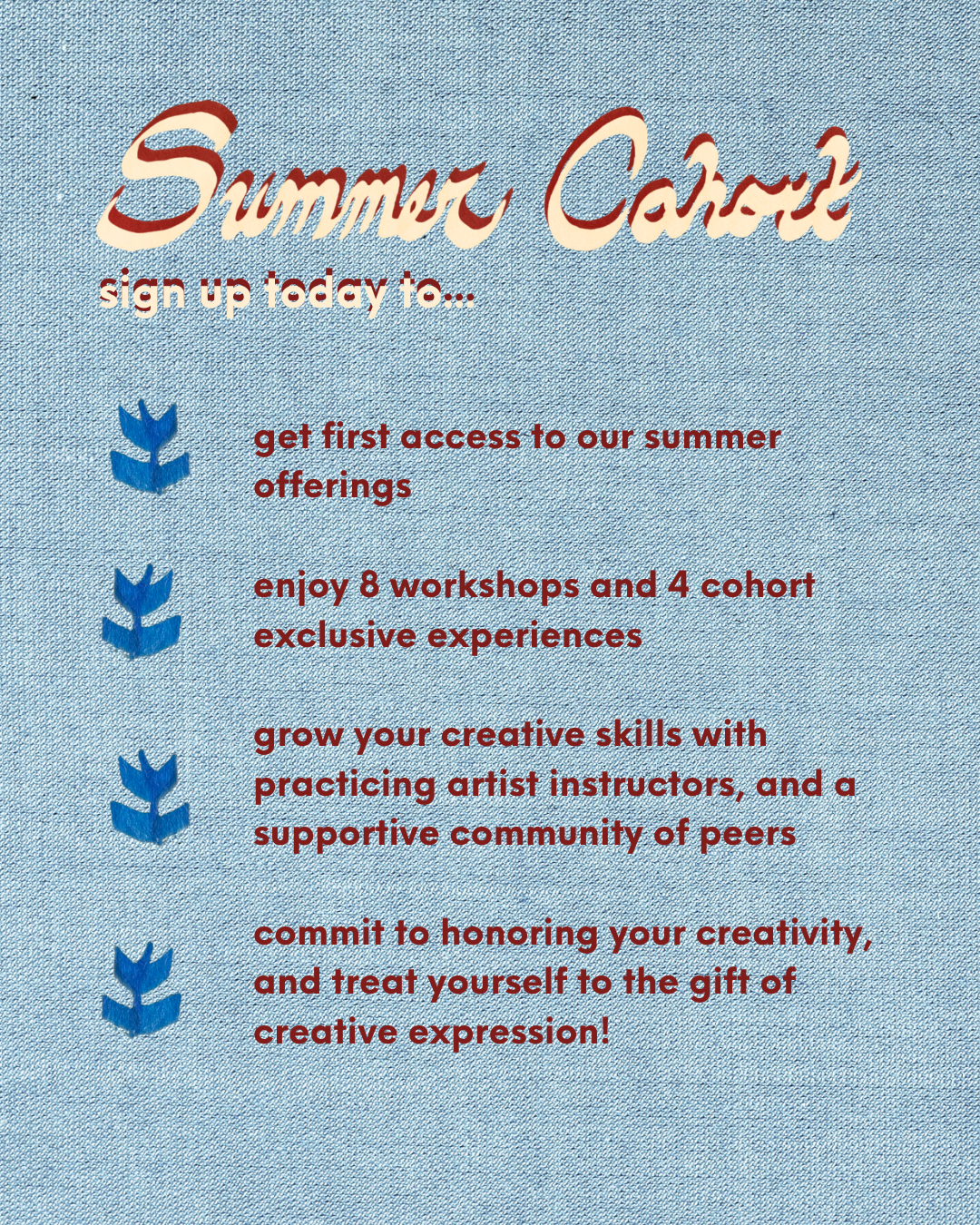 Summer Cohort

sign up today to...

get first access to our summer offerings

enjoy 8 workshops and 4 cohort exclusive experiences

grow your creative skills with practicing artist instructors, and a supportive community of peers

commit to honoring your creativity, and treat yourself to the gift of creative expression!